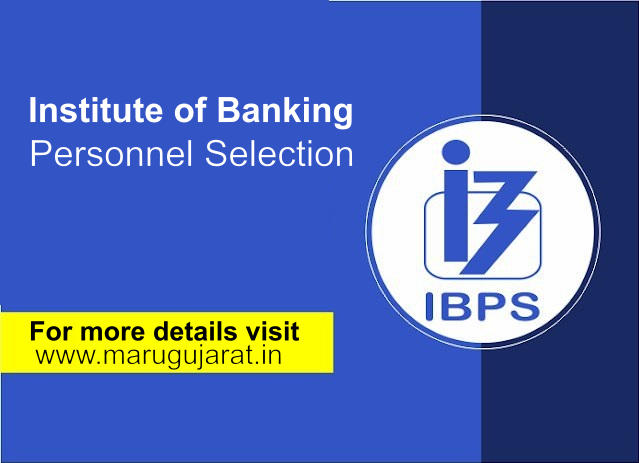 Institute of Banking
Personnel Selection

IBPS

For more details visit
www.marugujarat.in